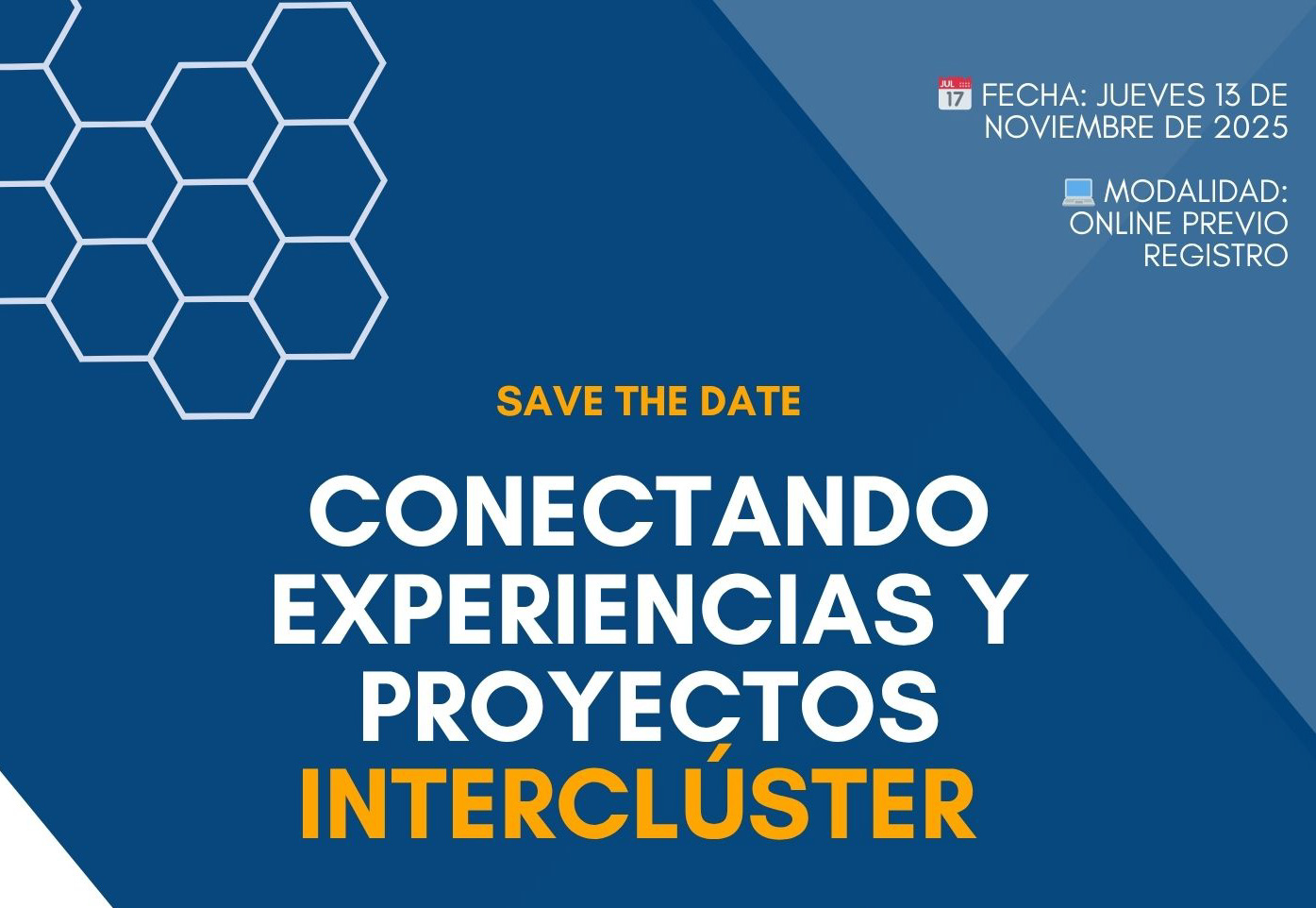 JUL 17 FECHA: JUEVES 13 DE NOVIEMBRE DE 2025

MODALIDAD: ONLINE PREVIO REGISTRO

SAVE THE DATE

CONECTANDO EXPERIENCIAS Y PROYECTOS INTERCLÚSTER